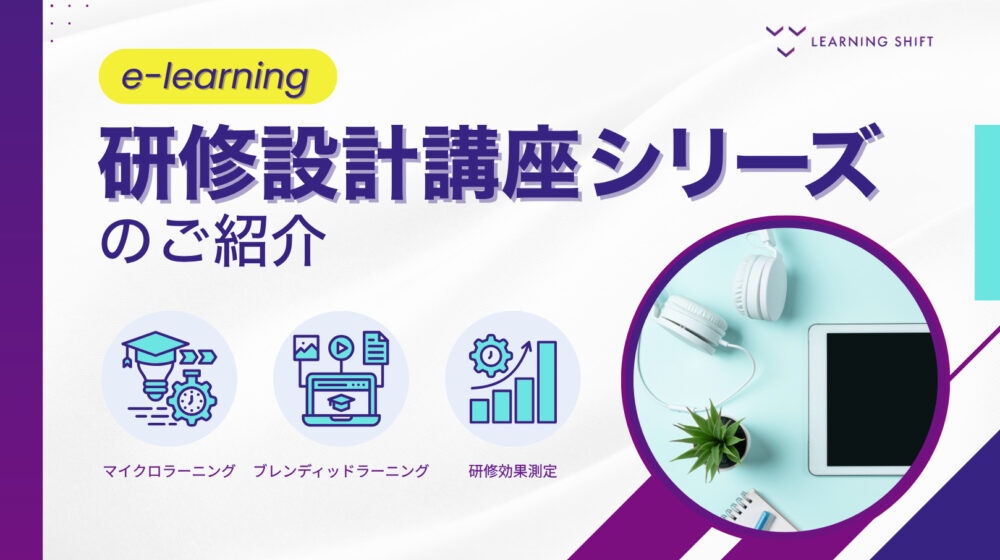 LEARNING SHIFT

e-learning

研修設計講座シリーズ
のご紹介

マイクロラーニング

ブレンディッドラーニング

研修効果測定